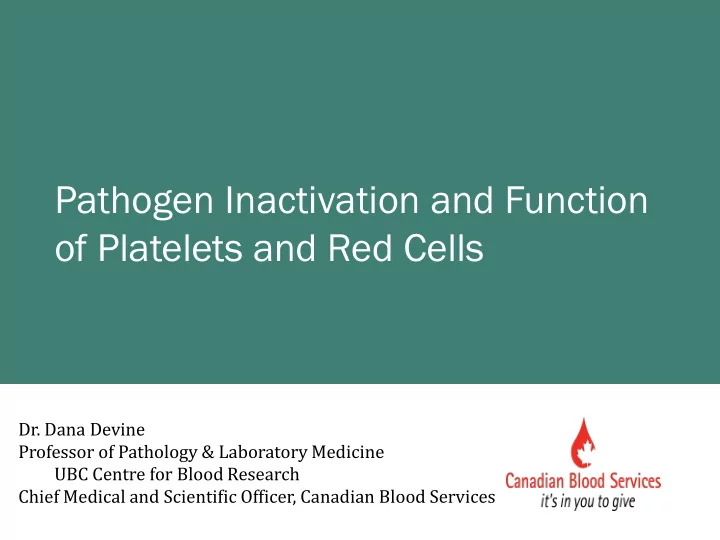 Pathogen Inactivation and Function of Platelets and Red Cells

Dr. Dana Devine
Professor of Pathology & Laboratory Medicine
UBC Centre for Blood Research
Chief Medical and Scientific Officer, Canadian Blood Services

Canadian Blood Services
it's in you to give